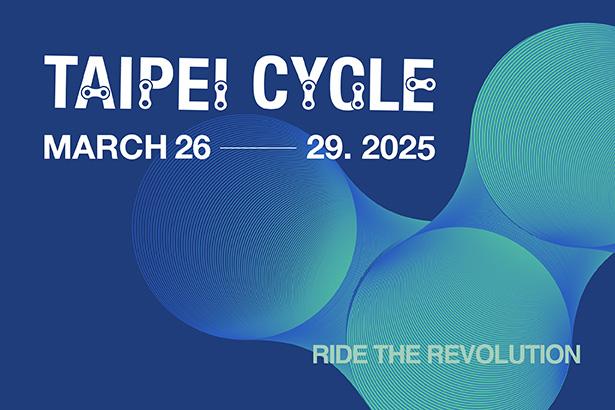 TAIPEI CYCLE

MARCH 26 —— 29. 2025

RIDE THE REVOLUTION